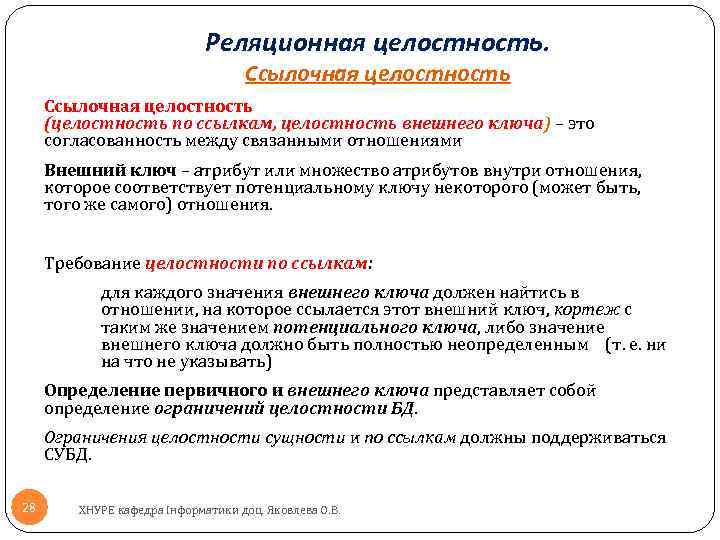 Реляционная целостность.

Ссылочная целостность

Ссылочная целостность
(целостность по ссылкам, целостность внешнего ключа) – это согласованность между связанными отношениями

Внешний ключ – атрибут или множество атрибутов внутри отношения, которое соответствует потенциальному ключу некоторого (может быть, того же самого) отношения.

Требование целостности по ссылкам:

для каждого значения внешнего ключа должен найтись в отношении, на которое ссылается этот внешний ключ, кортеж с таким же значением потенциального ключа, либо значение внешнего ключа должно быть полностью неопределенным (т. е. ни на что не указывать)

Определение первичного и внешнего ключа представляет собой определение ограничений целостности БД.

Ограничения целостности сущности и по ссылкам должны поддерживаться СУБД.

28

ХНУРЕ кафедра Інформатики доц. Яковлева О.В.